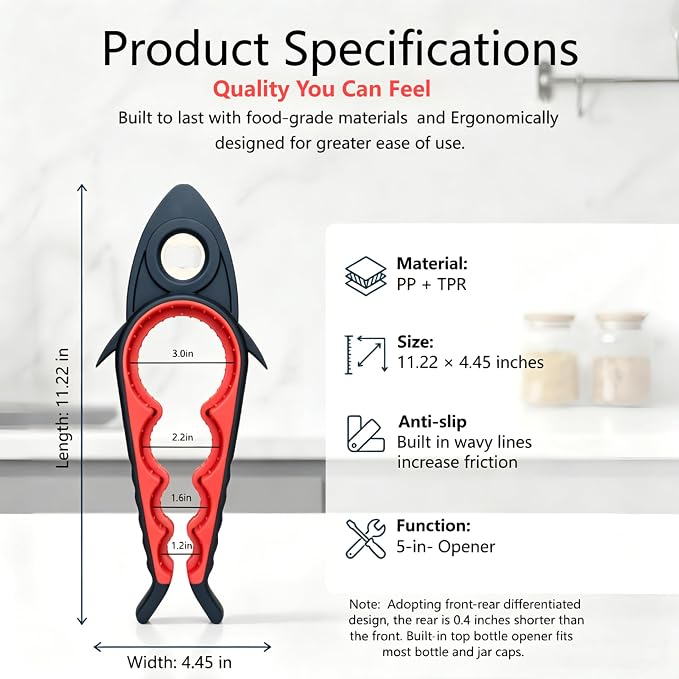 Product Specifications

Quality You Can Feel

Built to last with food-grade materials and Ergonomically designed for greater ease of use.

Length: 11.22 in

3.0in

2.2in

1.6in

1.2in

Width: 4.45 in

Material:
PP + TPR

Size:
11.22 × 4.45 inches

Anti-slip
Built in wavy lines increase friction

Function:
5-in- Opener

Note: Adopting front-rear differentiated design, the rear is 0.4 inches shorter than the front. Built-in top bottle opener fits most bottle and jar caps.